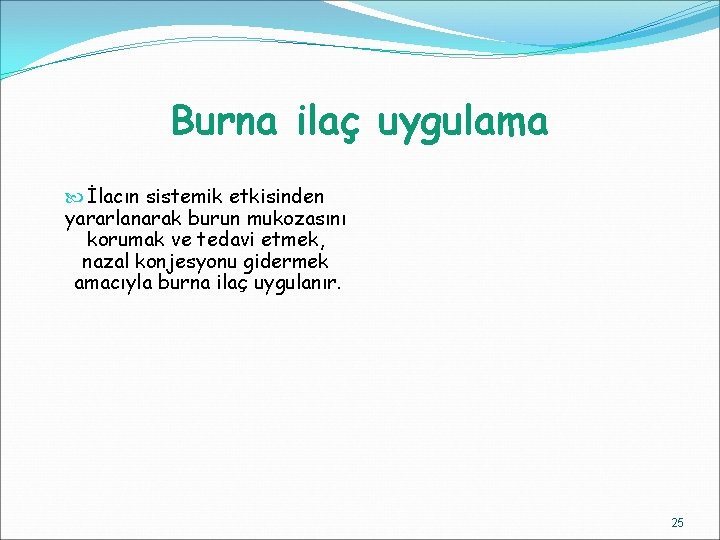 Burna ilaç uygulama

İlacın sistemik etkisinden yararlanarak burun mukozasını korumak ve tedavi etmek, nazal konjesyonu gidermek amacıyla burna ilaç uygulanır.

25